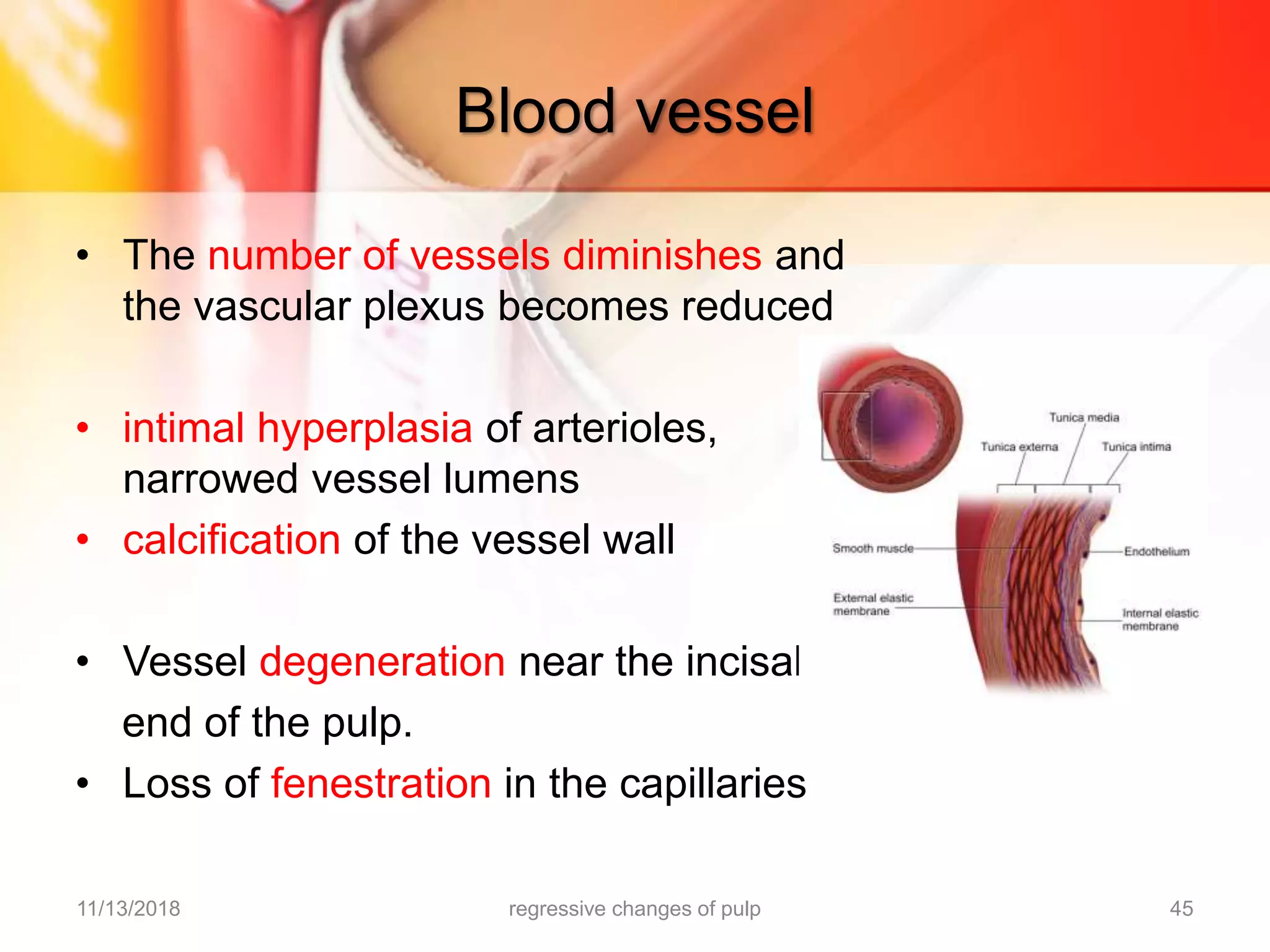 Blood vessel

• The number of vessels diminishes and the vascular plexus becomes reduced

• intimal hyperplasia of arterioles, narrowed vessel lumens
• calcification of the vessel wall

• Vessel degeneration near the incisal end of the pulp.
• Loss of fenestration in the capillaries

Tunica media
Tunica externa
Tunica intima
Smooth muscle
Endothelium
External elastic membrane
Internal elastic membrane

11/13/2018
regressive changes of pulp
45